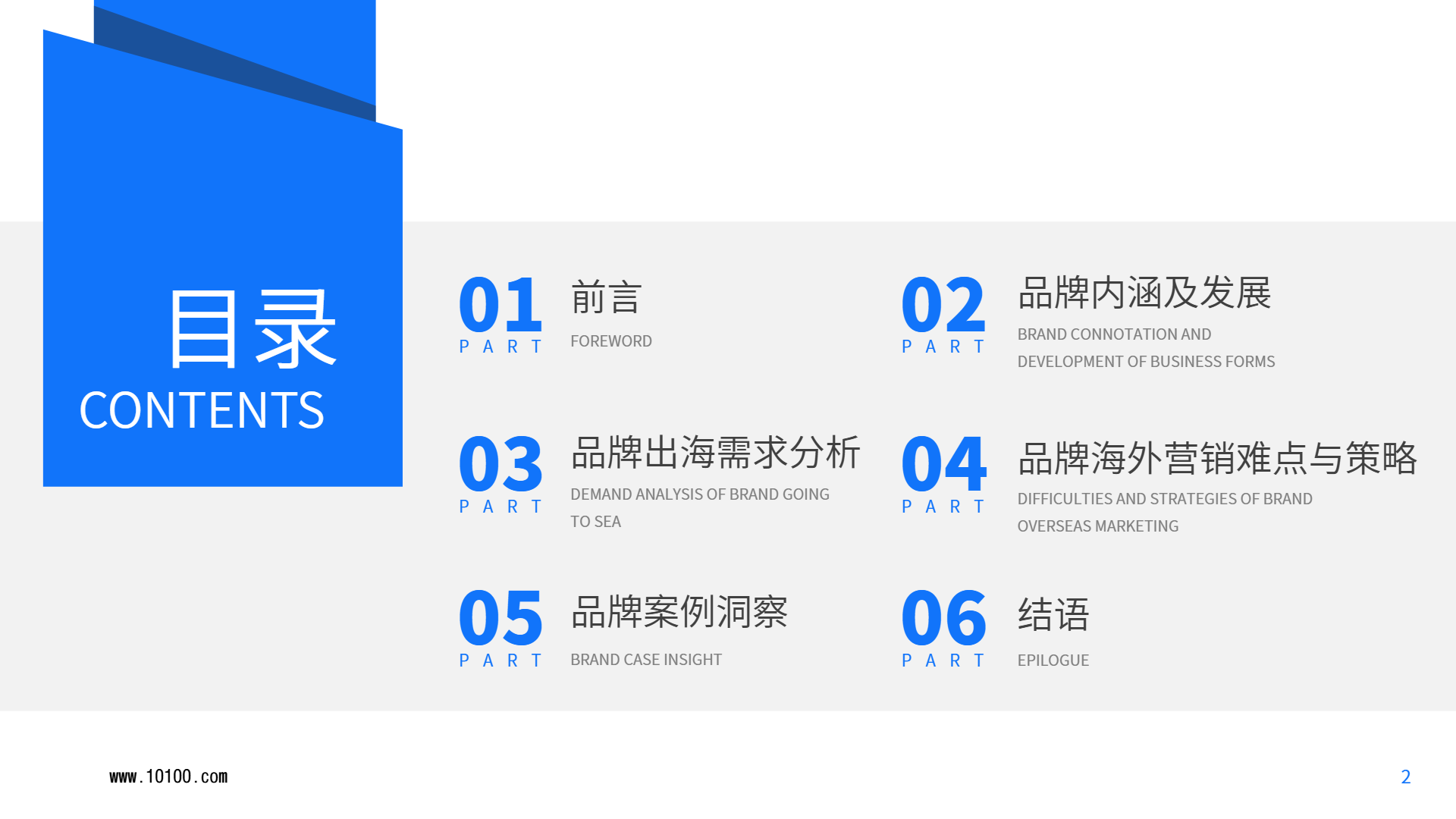 目录
CONTENTS

01
PART
前言
FOREWORD

02
PART
品牌内涵及发展
BRAND CONNOTATION AND DEVELOPMENT OF BUSINESS FORMS

03
PART
品牌出海需求分析
DEMAND ANALYSIS OF BRAND GOING TO SEA

04
PART
品牌海外营销难点与策略
DIFFICULTIES AND STRATEGIES OF BRAND OVERSEAS MARKETING

05
PART
品牌案例洞察
BRAND CASE INSIGHT

06
PART
结语
EPILOGUE

www.10100.com

2